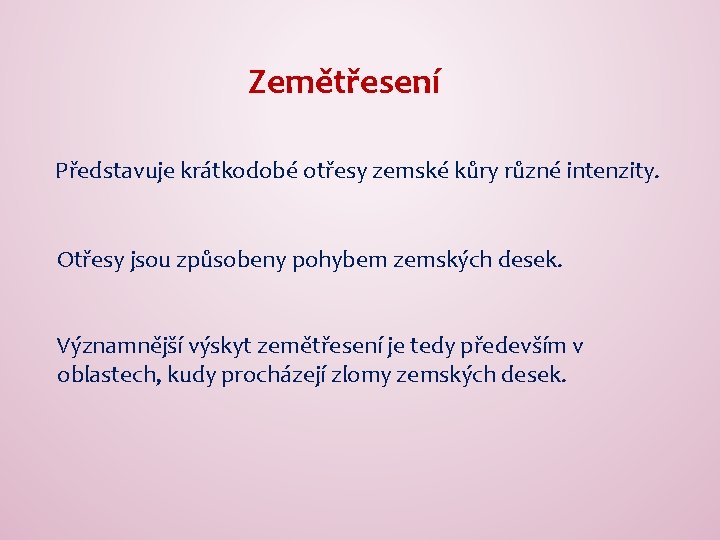 Zemětřesení

Představuje krátkodobé otřesy zemské kůry různé intenzity.

Otřesy jsou způsobeny pohybem zemských desek.

Významnější výskyt zemětřesení je tedy především v oblastech, kudy procházejí zlomy zemských desek.